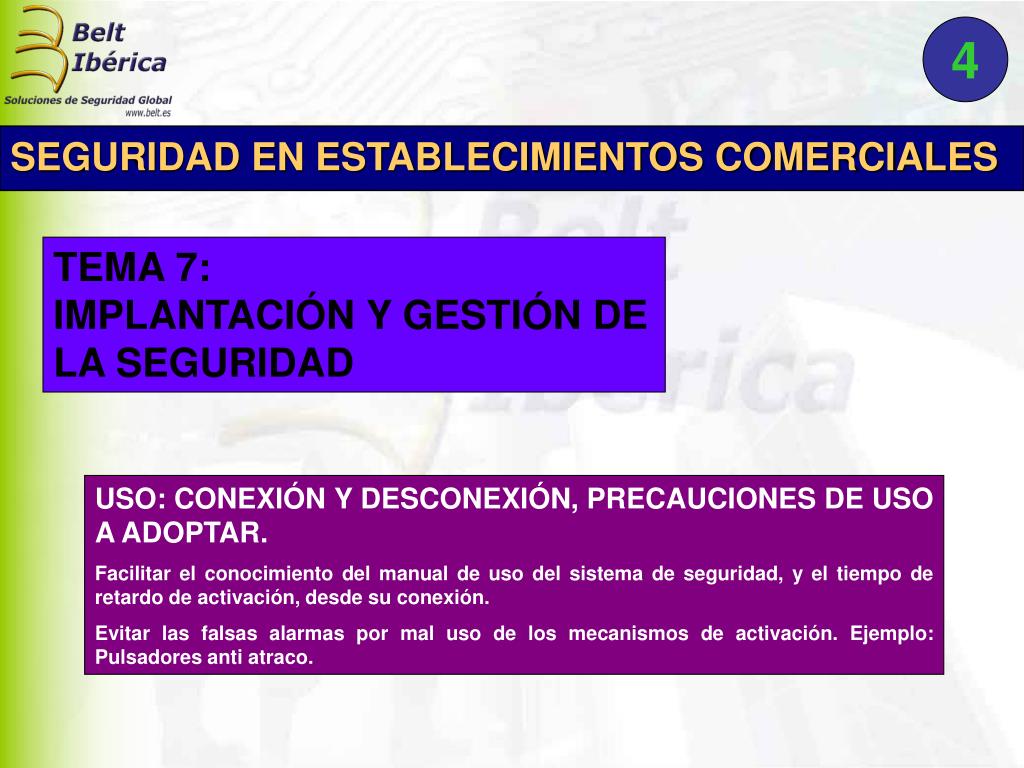 Belt Ibérica
Soluciones de Seguridad Global
www.belt.es

4

SEGURIDAD EN ESTABLECIMIENTOS COMERCIALES

TEMA 7:
IMPLANTACIÓN Y GESTIÓN DE LA SEGURIDAD

USO: CONEXIÓN Y DESCONEXIÓN, PRECAUCIONES DE USO A ADOPTAR.

Facilitar el conocimiento del manual de uso del sistema de seguridad, y el tiempo de retardo de activación, desde su conexión.

Evitar las falsas alarmas por mal uso de los mecanismos de activación. Ejemplo: Pulsadores anti atraco.